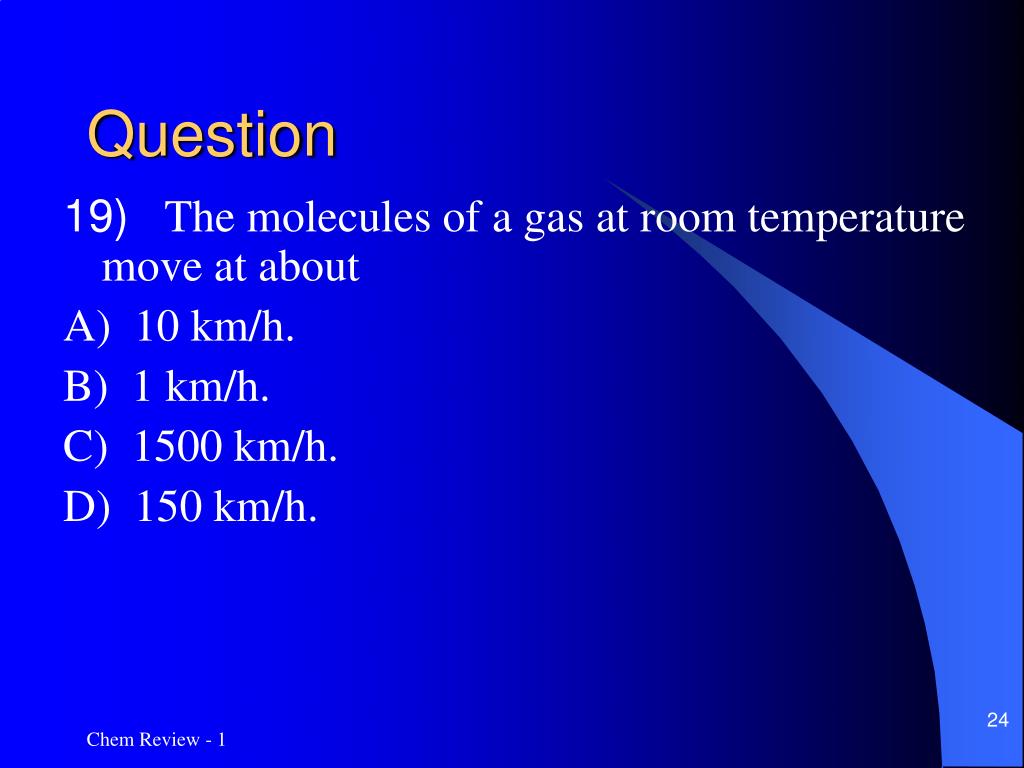 Question

19) The molecules of a gas at room temperature move at about

A) 10 km/h.

B) 1 km/h.

C) 1500 km/h.

D) 150 km/h.

24

Chem Review - 1